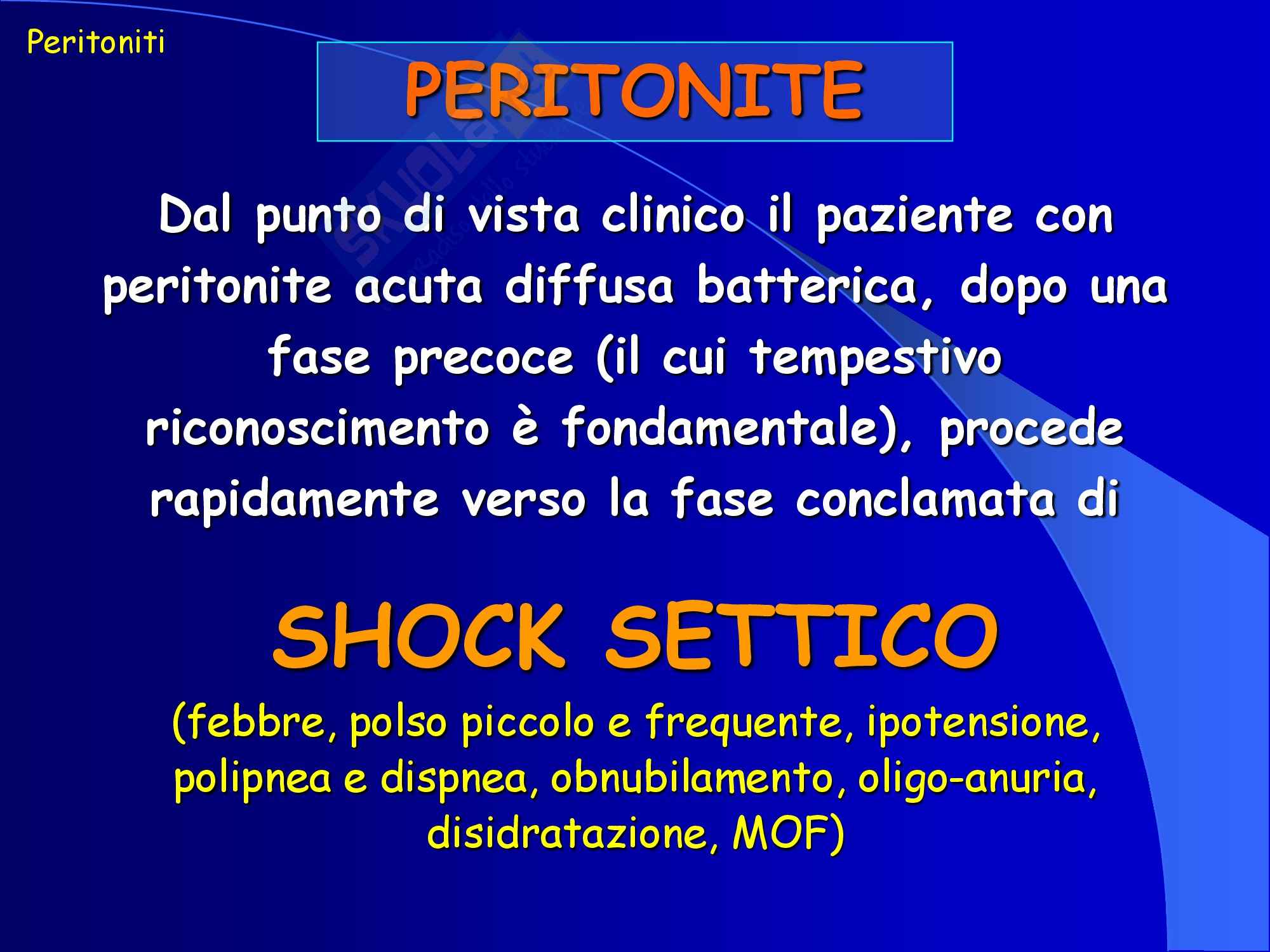 Peritoniti

PERITONITE

Dal punto di vista clinico il paziente con peritonite acuta diffusa batterica, dopo una fase precoce (il cui tempestivo riconoscimento è fondamentale), procede rapidamente verso la fase conclamata di

SHOCK SETTICO

(febbre, polso piccolo e frequente, ipotensione, polipnea e dispnea, obnubilamento, oligo-anuria, disidratazione, MOF)